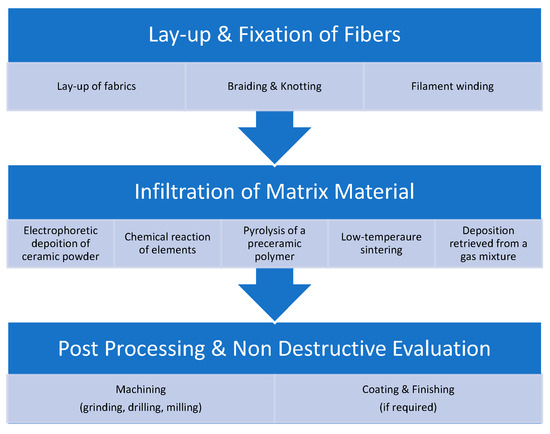 Lay-up & Fixation of Fibers

Lay-up of fabrics

Braiding & Knotting

Filament winding

Infiltration of Matrix Material

Electrophoretic depoition of ceramic powder

Chemical reaction of elements

Pyrolysis of a preceramic polymer

Low-temperaure sintering

Deposition retrieved from a gas mixture

Post Processing & Non Destructive Evaluation

Machining (grinding, drilling, milling)

Coating & Finishing (if required)